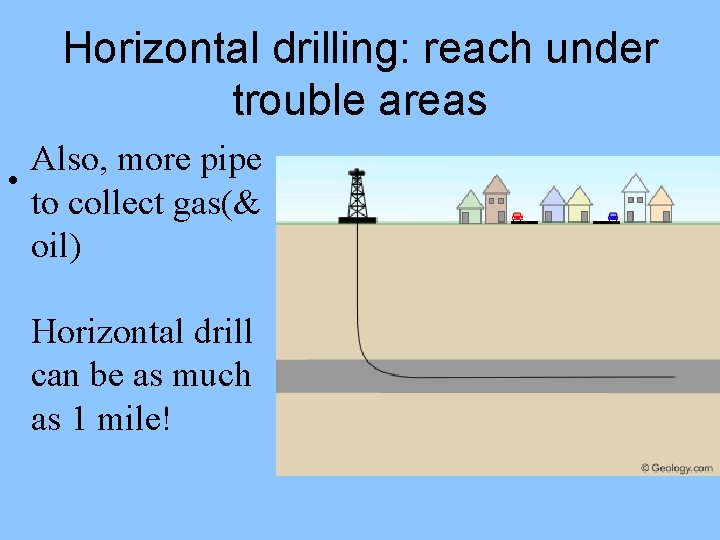 Horizontal drilling: reach under trouble areas

• Also, more pipe to collect gas(& oil)

Horizontal drill can be as much as 1 mile!

© Geology.com